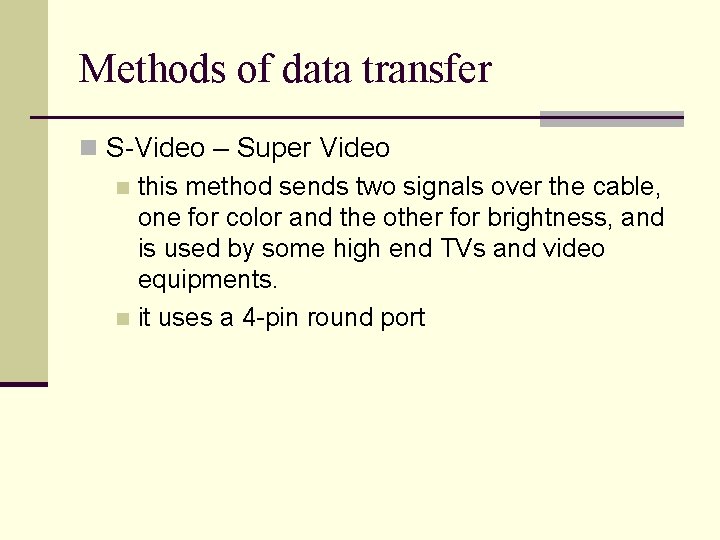 Methods of data transfer

S-Video – Super Video

this method sends two signals over the cable, one for color and the other for brightness, and is used by some high end TVs and video equipments.

it uses a 4-pin round port